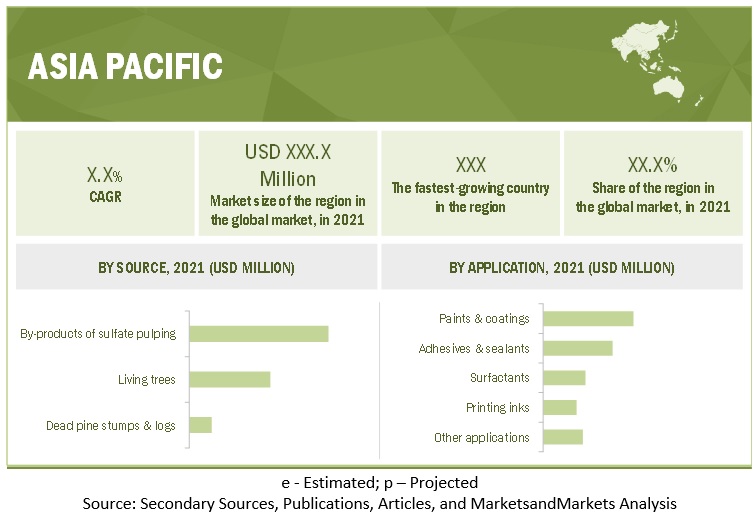 ASIA PACIFIC

X.X%
CAGR

USD XXX.X Million
Market size of the region in the global market, in 2021

XXX
The fastest-growing country in the region

XX.X%
Share of the region in the global market, in 2021

BY SOURCE, 2021 (USD MILLION)

By-products of sulfate pulping

Living trees

Dead pine stumps & logs

BY APPLICATION, 2021 (USD MILLION)

Paints & coatings

Adhesives & sealants

Surfactants

Printing inks

Other applications

e - Estimated; p – Projected
Source: Secondary Sources, Publications, Articles, and MarketsandMarkets Analysis